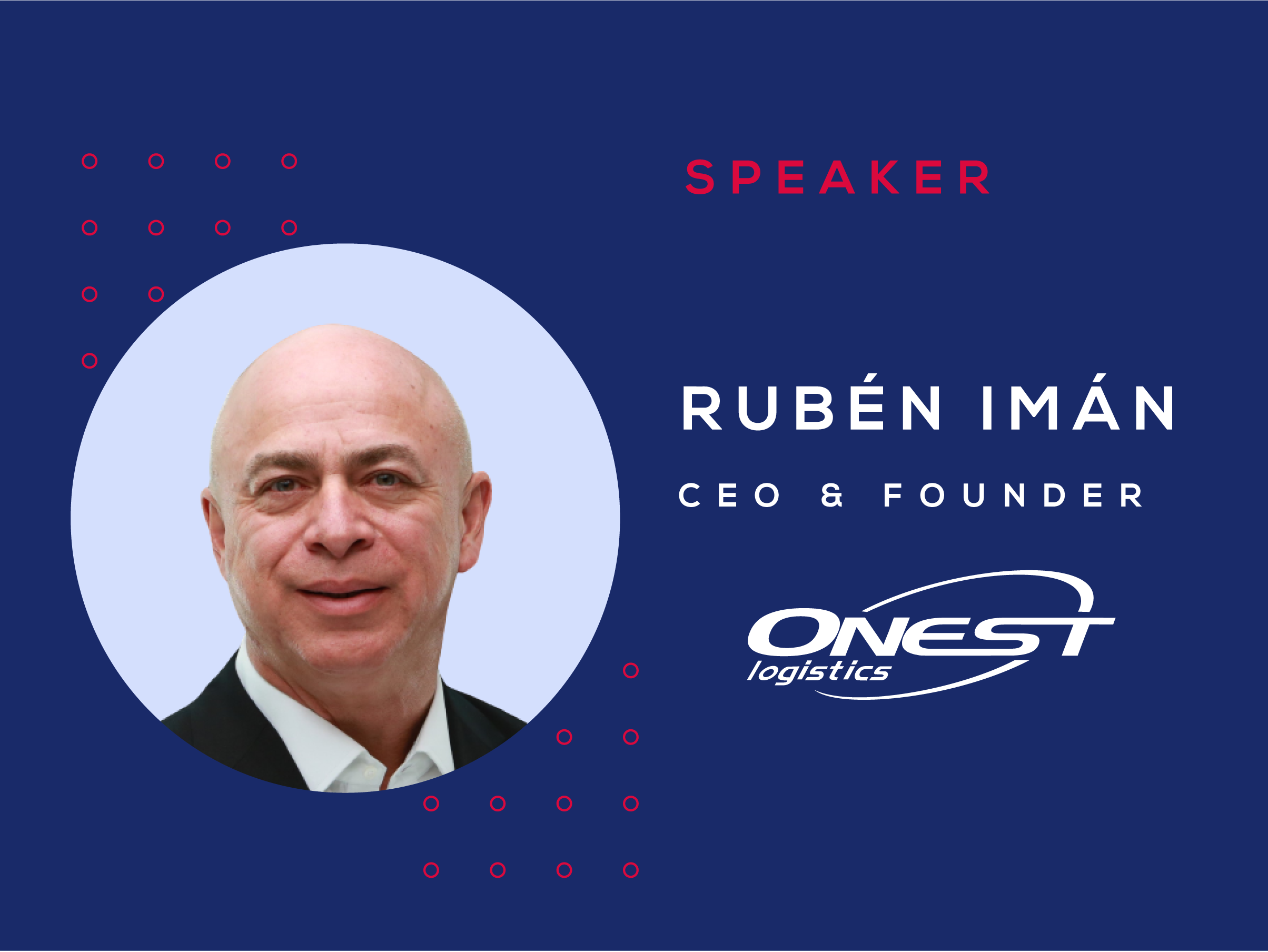 SPEAKER

RUBÉN IMÁN

CEO & FOUNDER

ONEST logistics